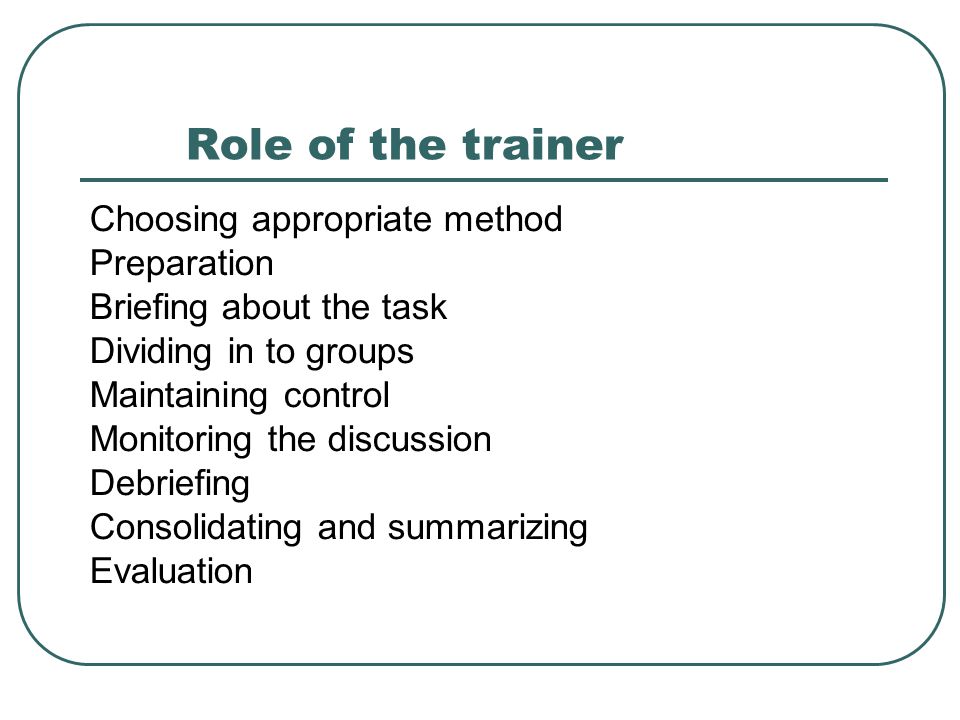 Role of the trainer

Choosing appropriate method
Preparation
Briefing about the task
Dividing in to groups
Maintaining control
Monitoring the discussion
Debriefing
Consolidating and summarizing
Evaluation